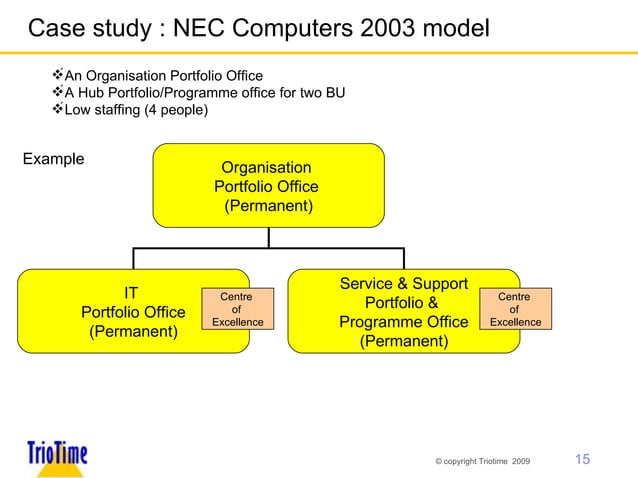 Case study : NEC Computers 2003 model

❖An Organisation Portfolio Office
❖A Hub Portfolio/Programme office for two BU
❖Low staffing (4 people)

Example

Organisation Portfolio Office (Permanent)

IT Portfolio Office (Permanent)

Centre of Excellence

Service & Support Portfolio & Programme Office (Permanent)

Centre of Excellence

TrioTime

© copyright Triotime 2009

15